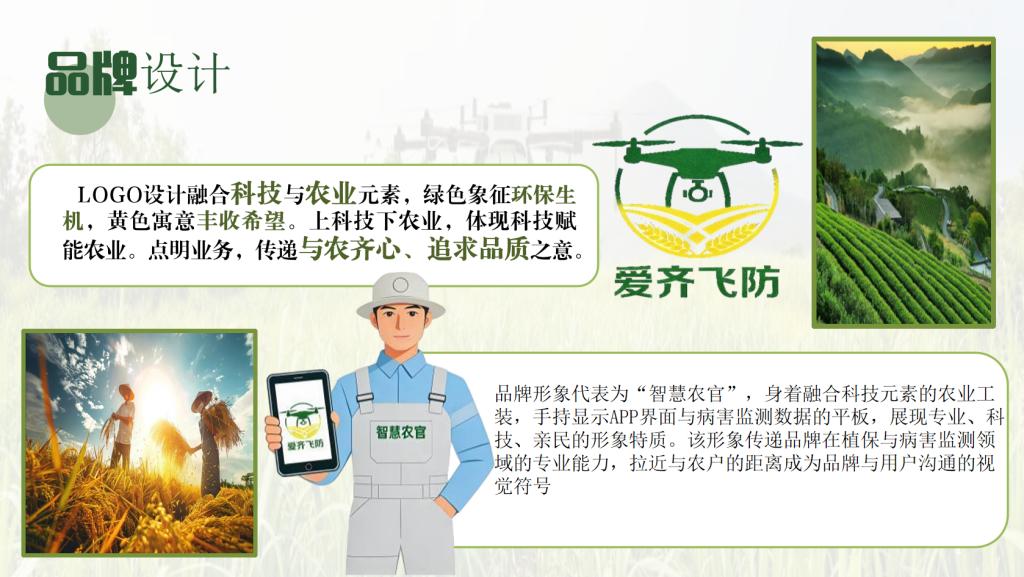 品牌设计

LOGO设计融合科技与农业元素，绿色象征环保生机，黄色寓意丰收希望。上科技下农业，体现科技赋能农业。点明业务，传递与农齐心、追求品质之意。

爱齐飞防

爱齐飞防

智慧农官

品牌形象代表为“智慧农官”，身着融合科技元素的农业工装，手持显示APP界面与病害监测数据的平板，展现专业、科技、亲民的形象特质。该形象传递品牌在植保与病害监测领域的专业能力，拉近与农户的距离成为品牌与用户沟通的视觉符号